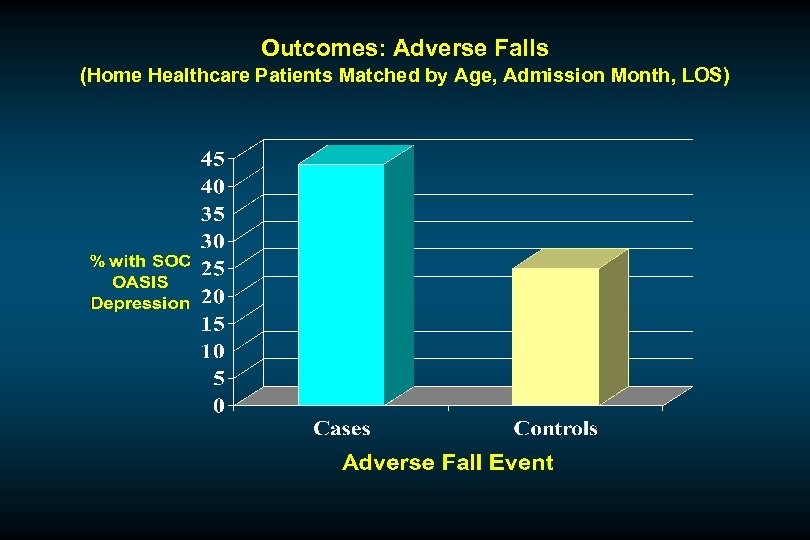 Outcomes: Adverse Falls
(Home Healthcare Patients Matched by Age, Admission Month, LOS)

% with SOC OASIS Depression

45
40
35
30
25
20
15
10
5
0

Cases
Controls

Adverse Fall Event